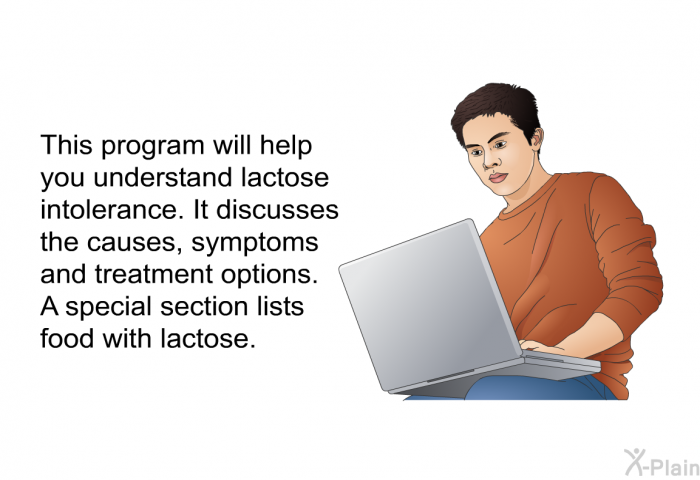 This program will help you understand lactose intolerance. It discusses the causes, symptoms and treatment options. A special section lists food with lactose.

X-Plain